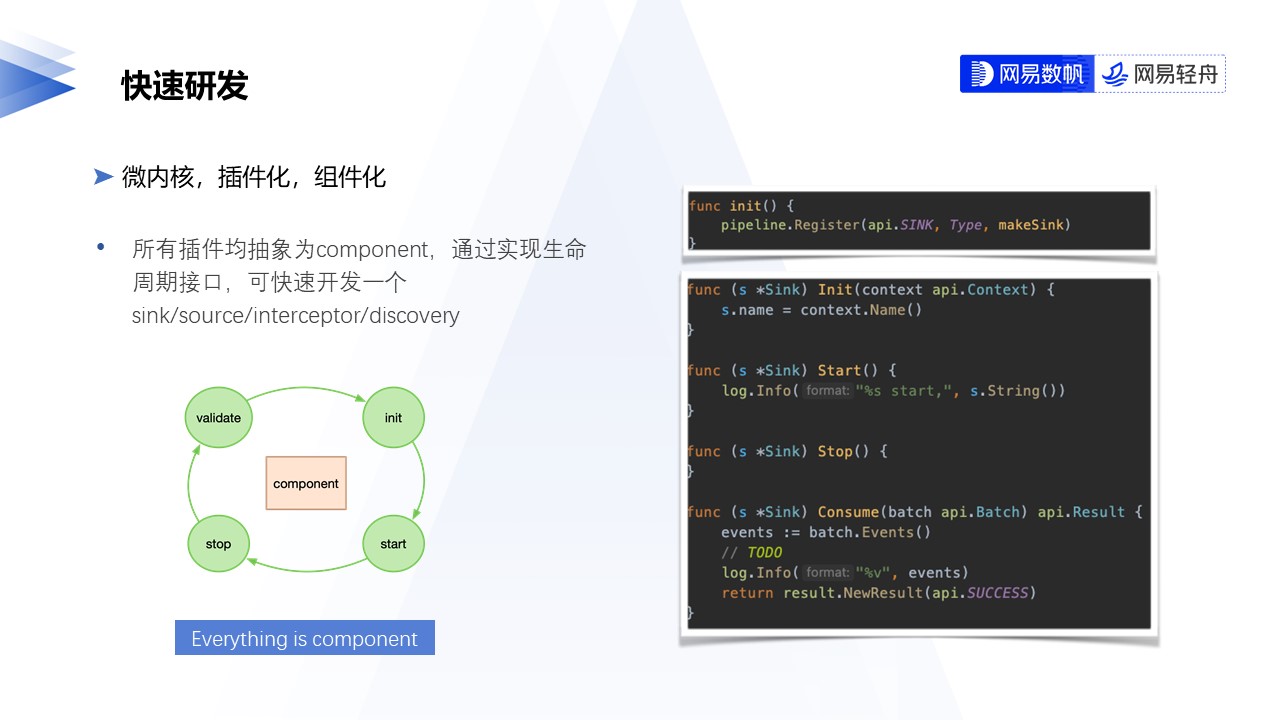 快速研发

网易数帆 网易轻舟

➤ 微内核，插件化，组件化

• 所有插件均抽象为component，通过实现生命周期接口，可快速开发一个sink/source/interceptor/discovery

validate
init
component
stop
start

Everything is component

func init() {
    pipeline.Register(api.SINK, Type, makeSink)
}

func (s *Sink) Init(context api.Context) {
    s.name = context.Name()
}

func (s *Sink) Start() {
    log.Info( format: "%s start,", s.String())
}

func (s *Sink) Stop() {
}

func (s *Sink) Consume(batch api.Batch) api.Result {
    events := batch.Events()
    // TODO
    log.Info( format: "%v", events)
    return result.NewResult(api.SUCCESS)
}